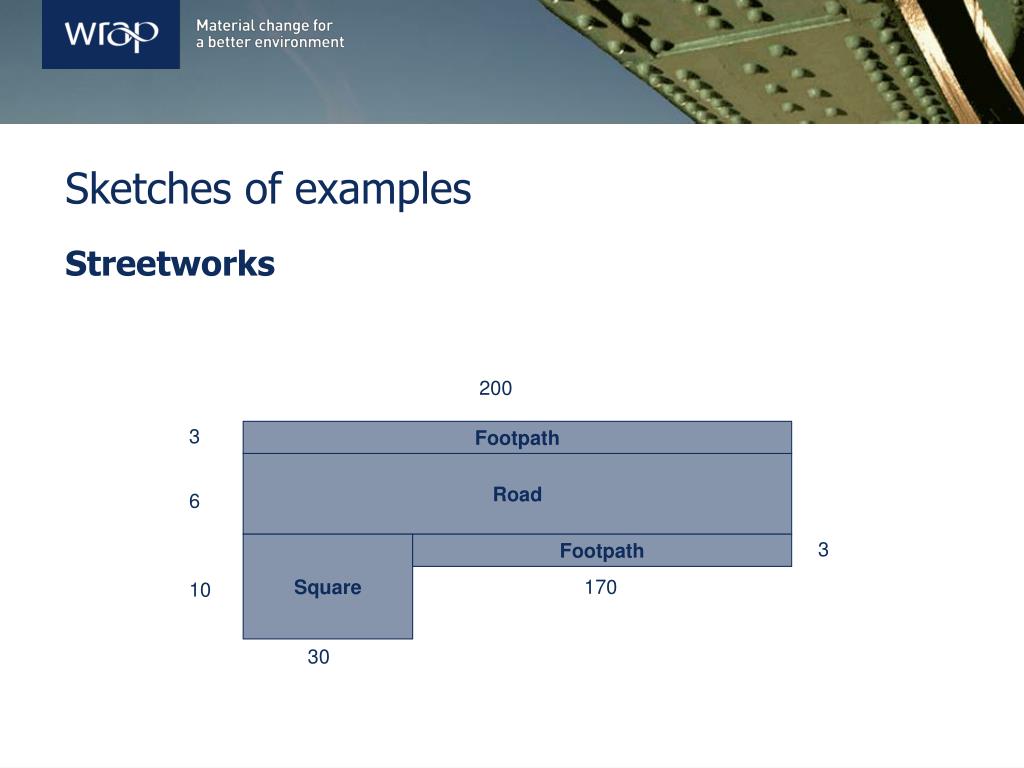 wrap

Material change for a better environment

Sketches of examples

Streetworks

200

3

Footpath

6

Road

Footpath

3

10

Square

170

30